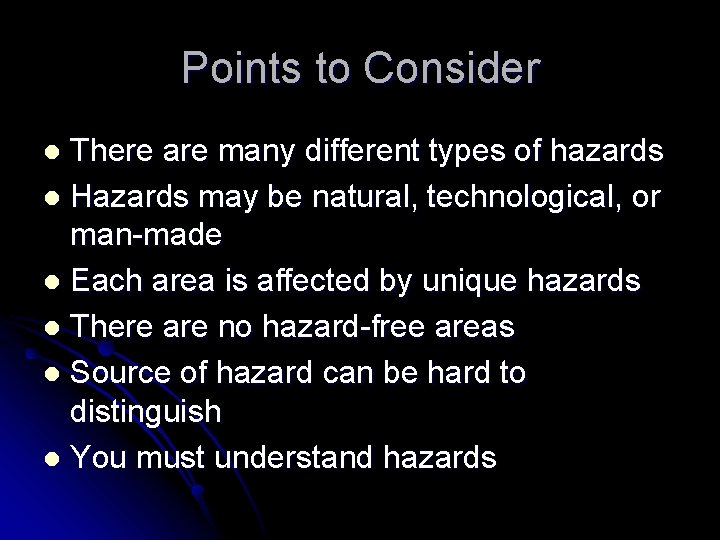 Points to Consider

- There are many different types of hazards
- Hazards may be natural, technological, or man-made
- Each area is affected by unique hazards
- There are no hazard-free areas
- Source of hazard can be hard to distinguish
- You must understand hazards